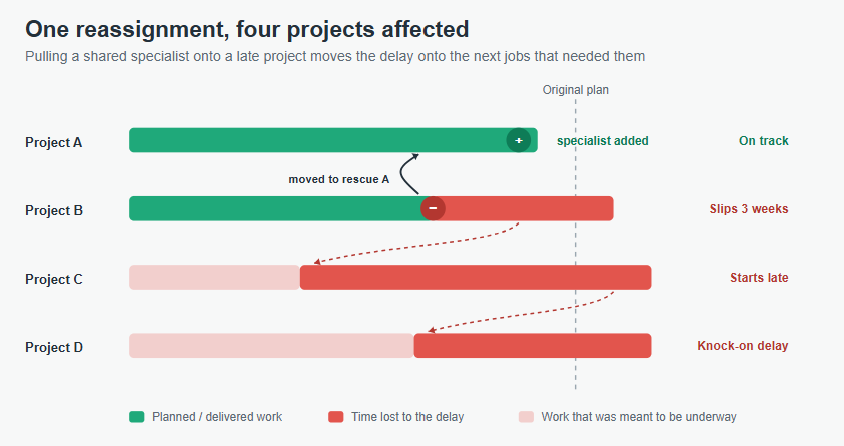 One reassignment, four projects affected

Pulling a shared specialist onto a late project moves the delay onto the next jobs that needed them

Original plan

Project A

+

specialist added

On track

moved to rescue A

Project B

−

Slips 3 weeks

Project C

Starts late

Project D

Knock-on delay

Planned / delivered work

Time lost to the delay

Work that was meant to be underway